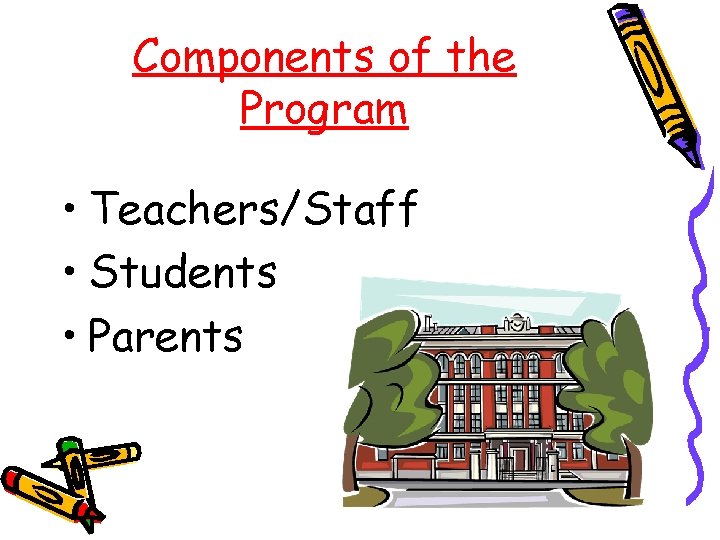 Components of the Program

• Teachers/Staff
• Students
• Parents